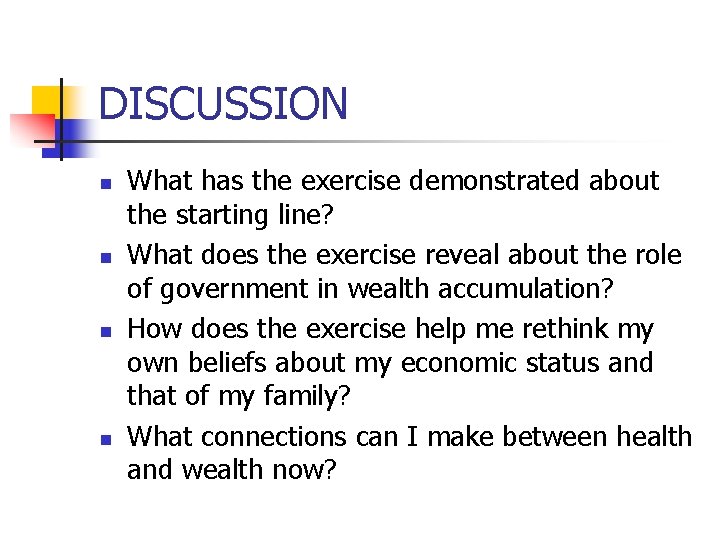 DISCUSSION

- What has the exercise demonstrated about the starting line?
- What does the exercise reveal about the role of government in wealth accumulation?
- How does the exercise help me rethink my own beliefs about my economic status and that of my family?
- What connections can I make between health and wealth now?